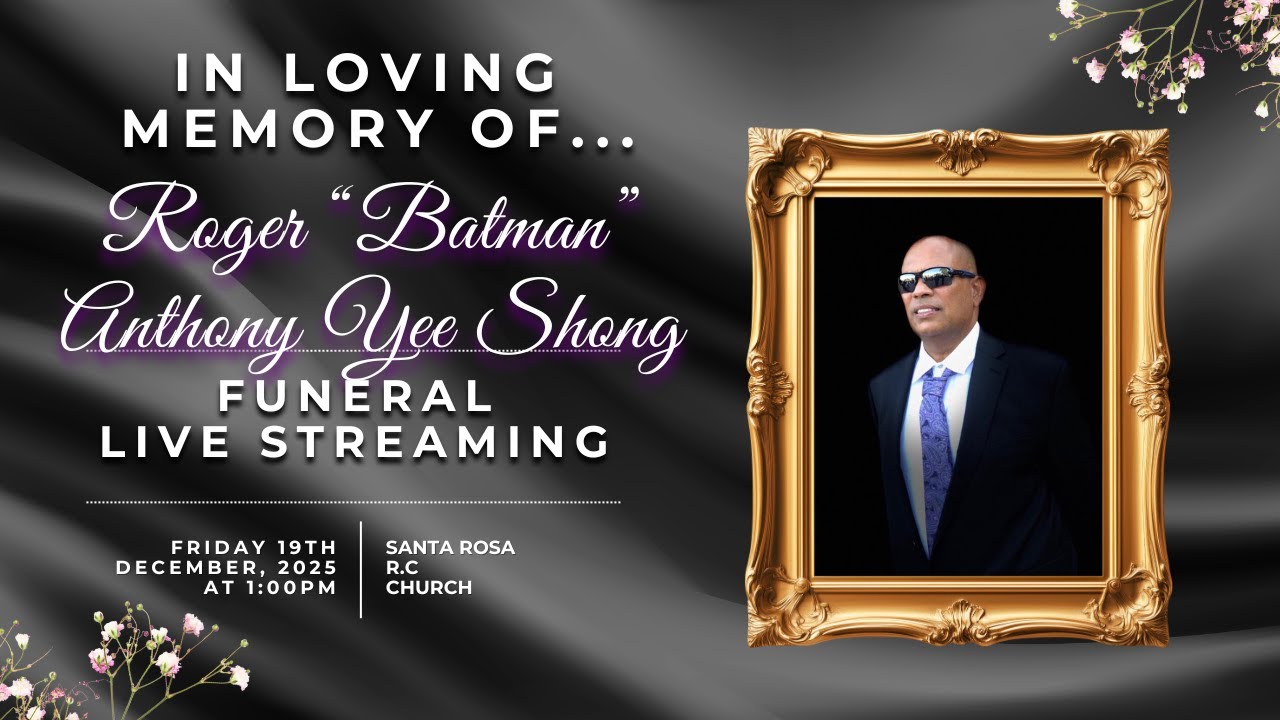 IN LOVING MEMORY OF...

Roger "Batman" Anthony Yee Shong

FUNERAL LIVE STREAMING

FRIDAY 19TH DECEMBER, 2025 AT 1:00PM

SANTA ROSA R.C CHURCH